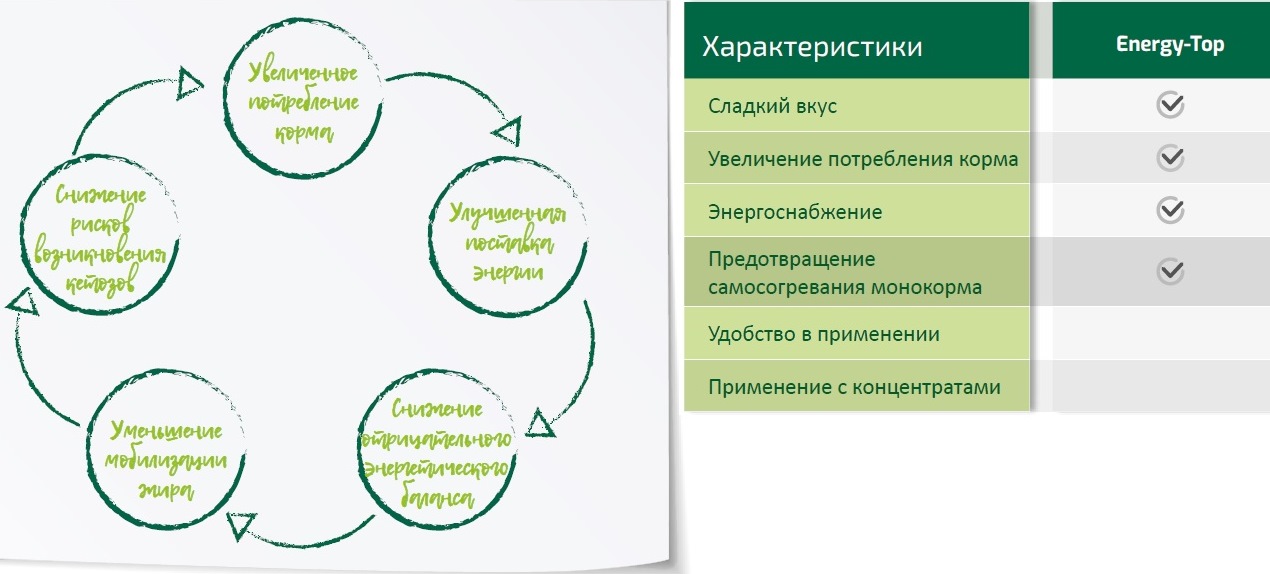 Увеличенное потребление корма

Улучшенная поставка энергии

Снижение отрицательного энергетического баланса

Уменьшение мобилизации жира

Снижение рисков возникновения кетозов

| Характеристики | Energy-Top |
|---|---|
| Сладкий вкус | ✓ |
| Увеличение потребления корма | ✓ |
| Энергоснабжение | ✓ |
| Предотвращение самосогревания монокорма | ✓ |
| Удобство в применении | |
| Применение с концентратами | |